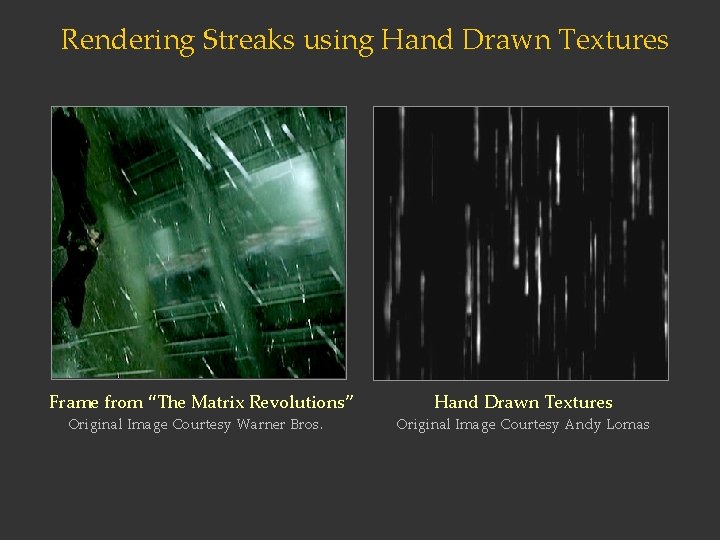 Rendering Streaks using Hand Drawn Textures

Frame from “The Matrix Revolutions”
Original Image Courtesy Warner Bros.

Hand Drawn Textures
Original Image Courtesy Andy Lomas